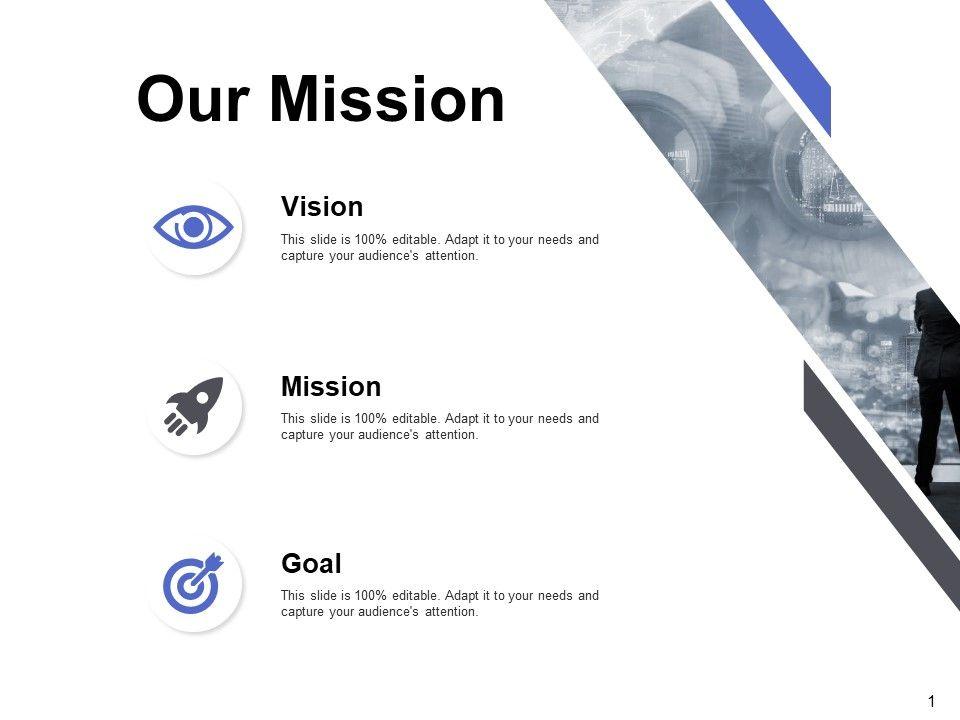 Our Mission

Vision

This slide is 100% editable. Adapt it to your needs and capture your audience's attention.

Mission

This slide is 100% editable. Adapt it to your needs and capture your audience's attention.

Goal

This slide is 100% editable. Adapt it to your needs and capture your audience's attention.

1